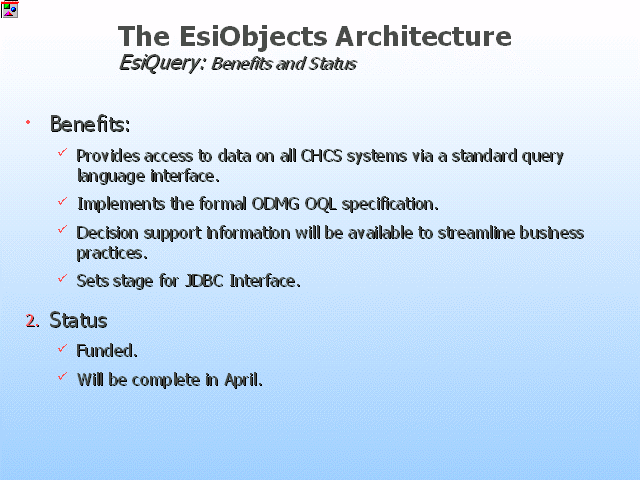 The EsiObjects Architecture
EsiQuery: Benefits and Status

• Benefits:

✓ Provides access to data on all CHCS systems via a standard query language interface.

✓ Implements the formal ODMG OQL specification.

✓ Decision support information will be available to streamline business practices.

✓ Sets stage for JDBC Interface.

2. Status

✓ Funded.

✓ Will be complete in April.